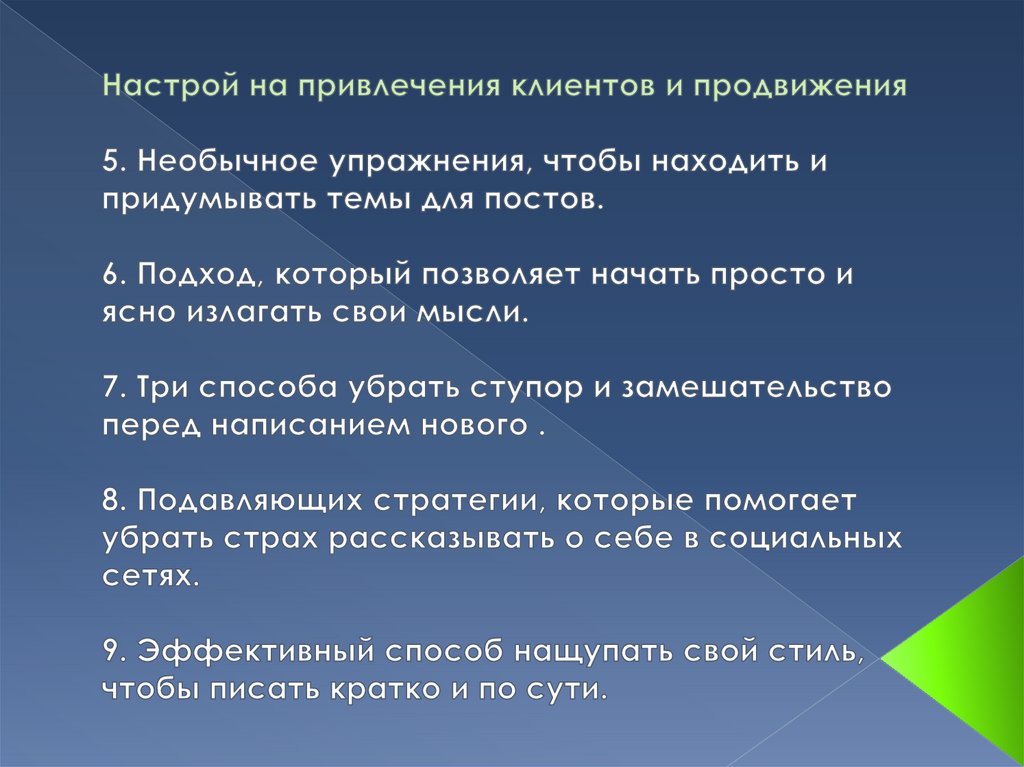 Настрой на привлечения клиентов и продвижения

5. Необычное упражнения, чтобы находить и придумывать темы для постов.

6. Подход, который позволяет начать просто и ясно излагать свои мысли.

7. Три способа убрать ступор и замешательство перед написанием нового .

8. Подавляющих стратегии, которые помогает убрать страх рассказывать о себе в социальных сетях.

9. Эффективный способ нащупать свой стиль, чтобы писать кратко и по сути.